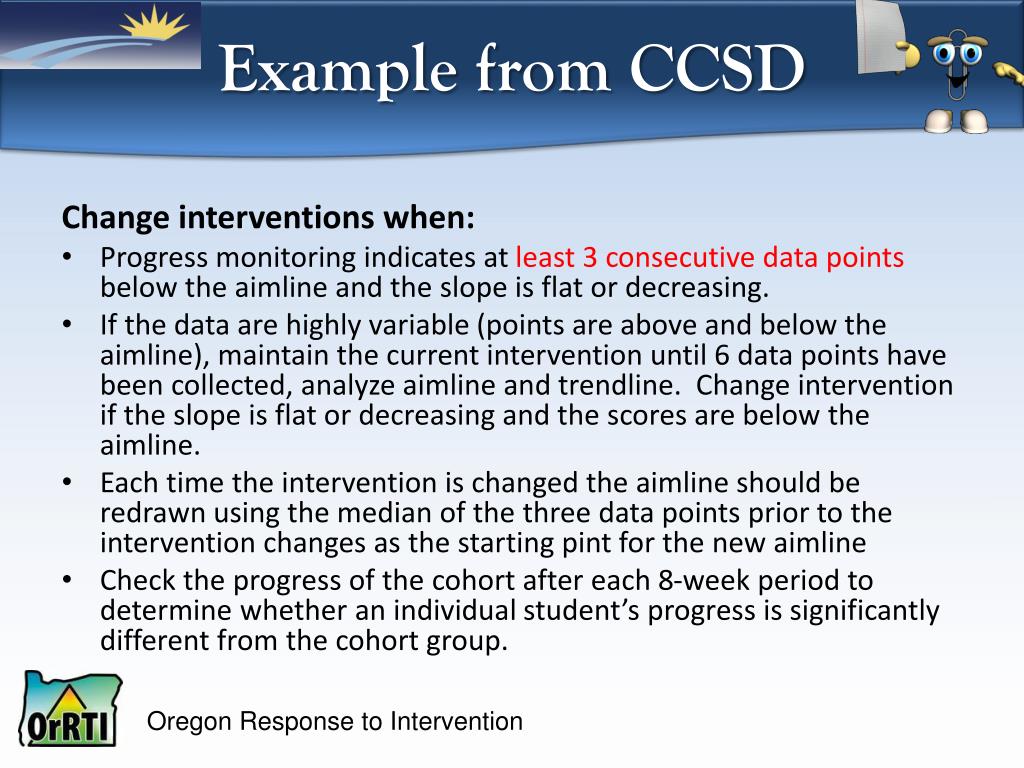 Example from CCSD

Change interventions when:

• Progress monitoring indicates at least 3 consecutive data points below the aimline and the slope is flat or decreasing.
• If the data are highly variable (points are above and below the aimline), maintain the current intervention until 6 data points have been collected, analyze aimline and trendline. Change intervention if the slope is flat or decreasing and the scores are below the aimline.
• Each time the intervention is changed the aimline should be redrawn using the median of the three data points prior to the intervention changes as the starting pint for the new aimline
• Check the progress of the cohort after each 8-week period to determine whether an individual student's progress is significantly different from the cohort group.

OrRTI

Oregon Response to Intervention